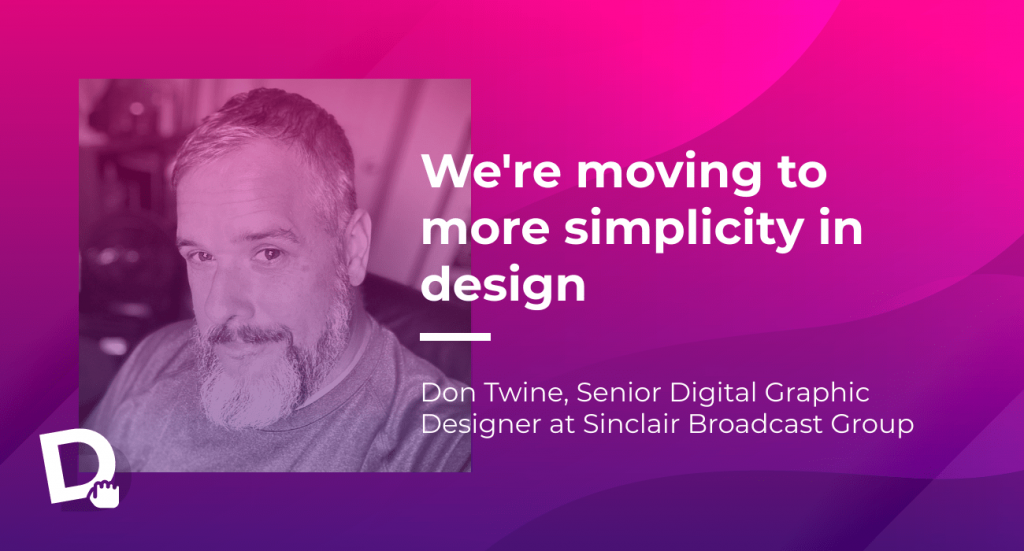 We're moving to more simplicity in design

Don Twine, Senior Digital Graphic Designer at Sinclair Broadcast Group

D